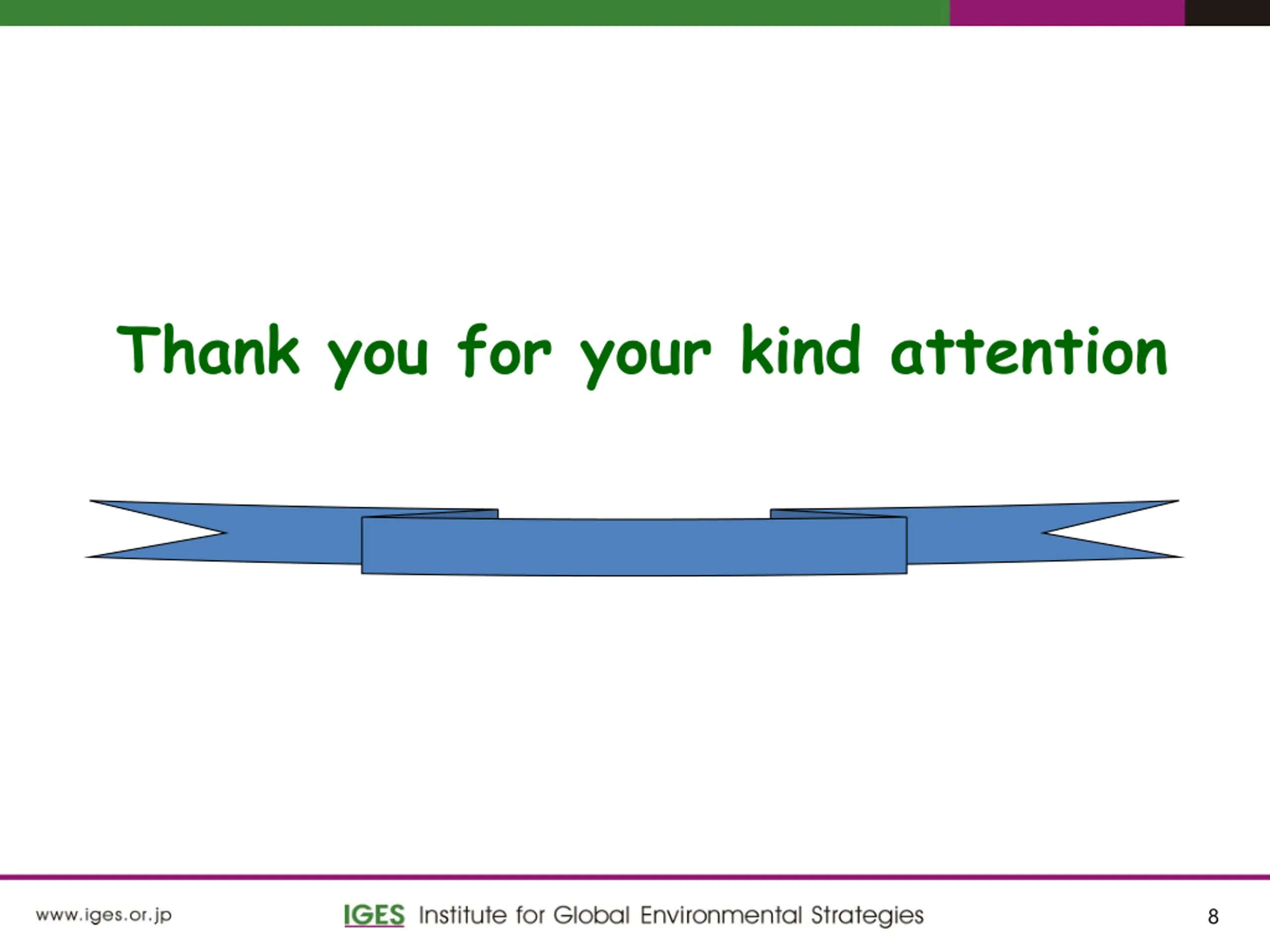 Thank you for your kind attention

www.iges.or.jp

IGES Institute for Global Environmental Strategies

8